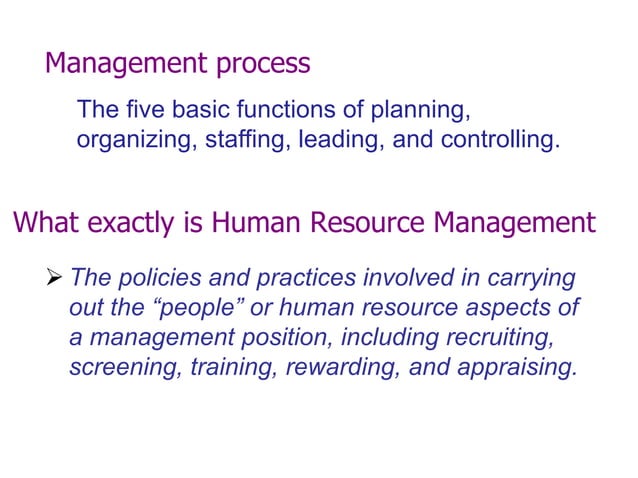 Management process

The five basic functions of planning, organizing, staffing, leading, and controlling.

What exactly is Human Resource Management

➢ The policies and practices involved in carrying out the “people” or human resource aspects of a management position, including recruiting, screening, training, rewarding, and appraising.